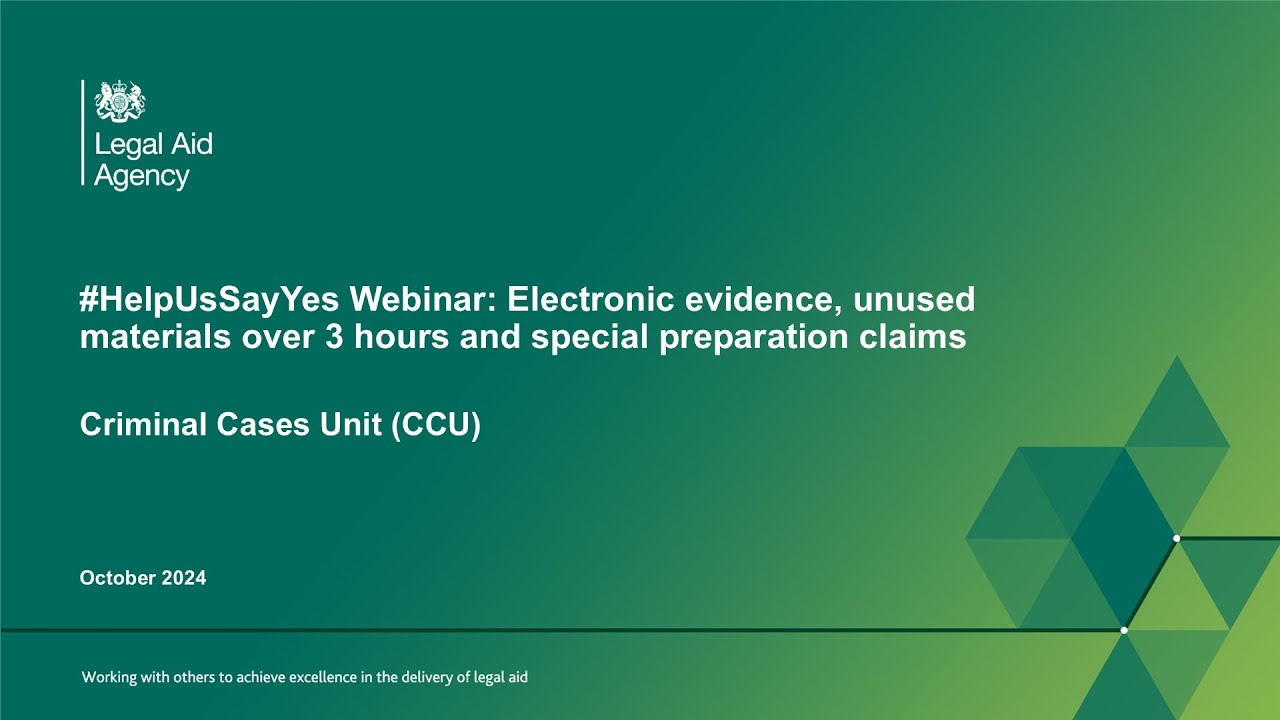 Legal Aid Agency

#HelpUsSayYes Webinar: Electronic evidence, unused materials over 3 hours and special preparation claims

Criminal Cases Unit (CCU)

October 2024

Working with others to achieve excellence in the delivery of legal aid